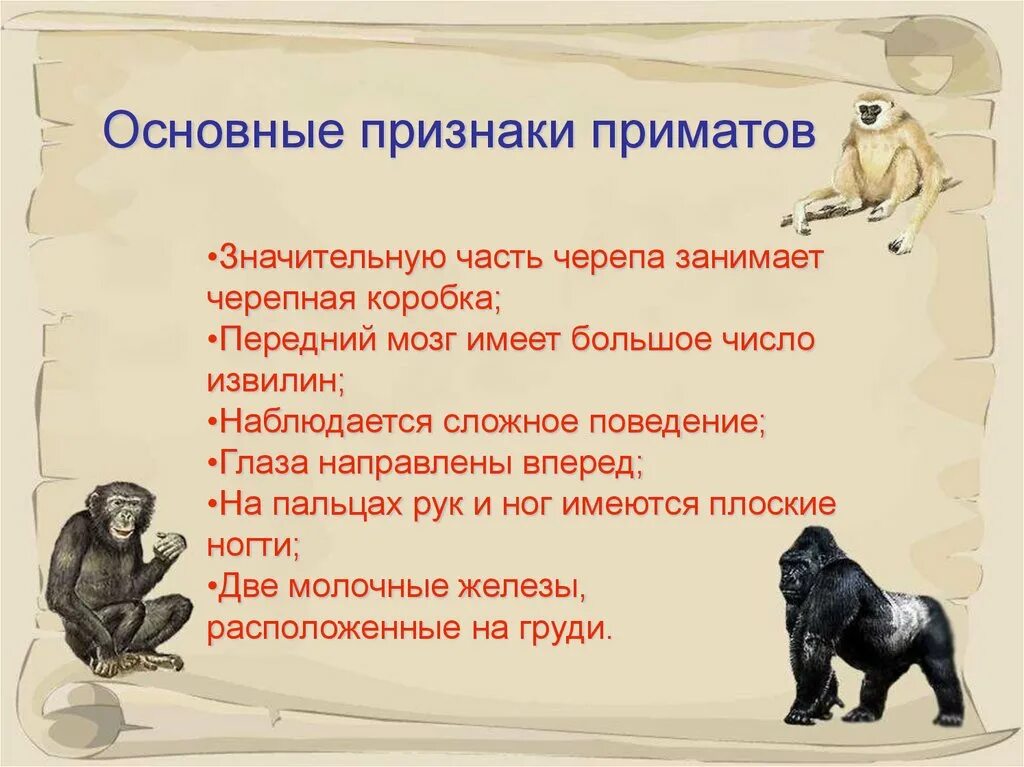 Основные признаки приматов

•Значительную часть черепа занимает черепная коробка;
•Передний мозг имеет большое число извилин;
•Наблюдается сложное поведение;
•Глаза направлены вперед;
•На пальцах рук и ног имеются плоские ногти;
•Две молочные железы, расположенные на груди.